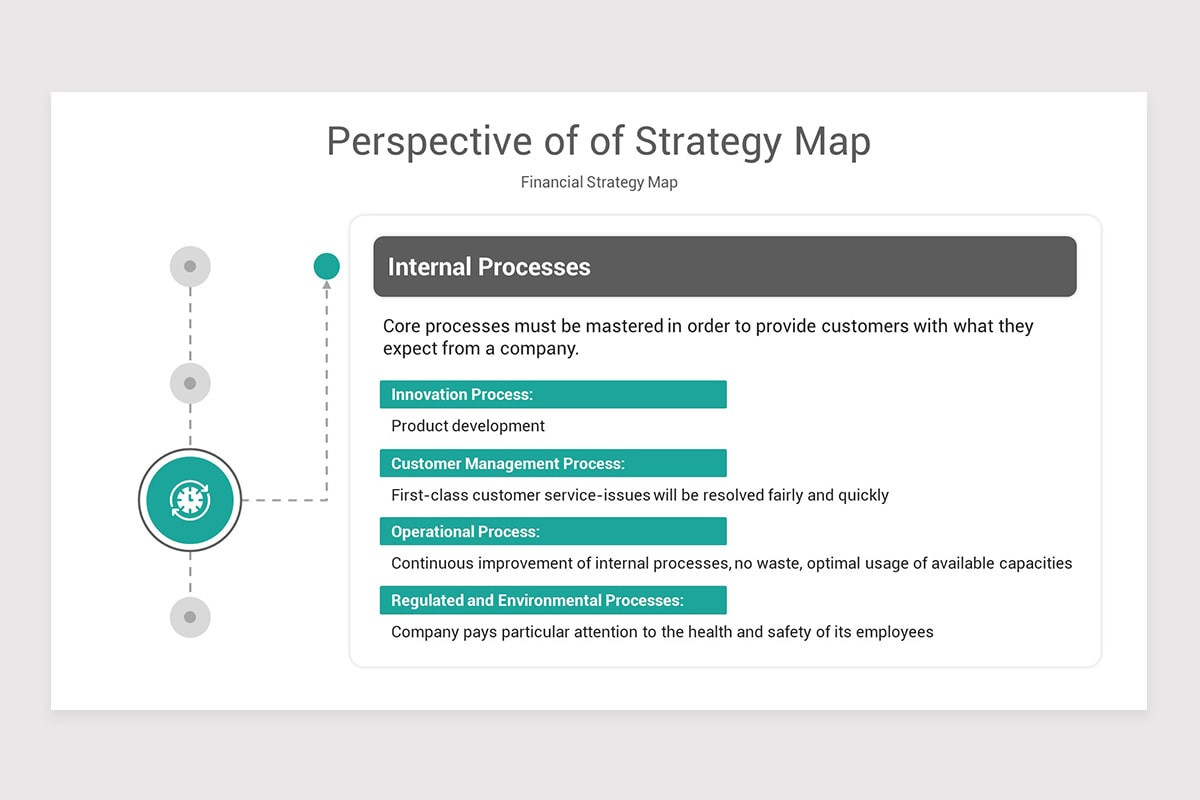 Perspective of of Strategy Map

Financial Strategy Map

Internal Processes

Core processes must be mastered in order to provide customers with what they expect from a company.

Innovation Process:

Product development

Customer Management Process:

First-class customer service-issues will be resolved fairly and quickly

Operational Process:

Continuous improvement of internal processes, no waste, optimal usage of available capacities

Regulated and Environmental Processes:

Company pays particular attention to the health and safety of its employees